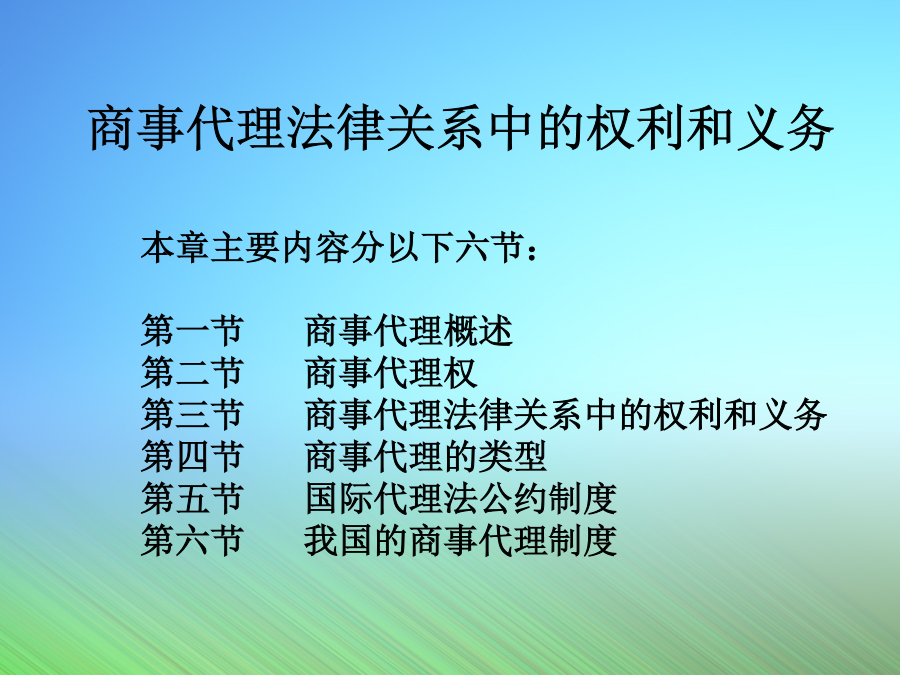 商事代理法律关系中的权利和义务

本章主要内容分以下六节：

第一节　商事代理概述
第二节　商事代理权
第三节　商事代理法律关系中的权利和义务
第四节　商事代理的类型
第五节　国际代理法公约制度
第六节　我国的商事代理制度